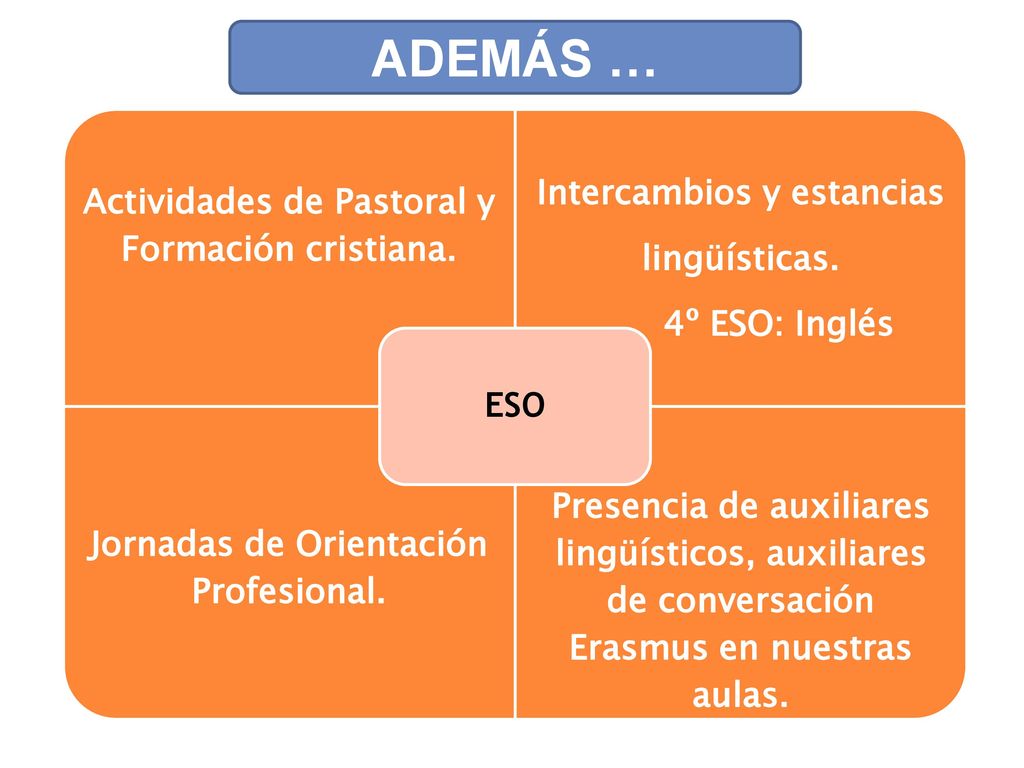 ADEMÁS …

Actividades de Pastoral y Formación cristiana.

Intercambios y estancias lingüísticas.
4º ESO: Inglés

ESO

Jornadas de Orientación Profesional.

Presencia de auxiliares lingüísticos, auxiliares de conversación Erasmus en nuestras aulas.